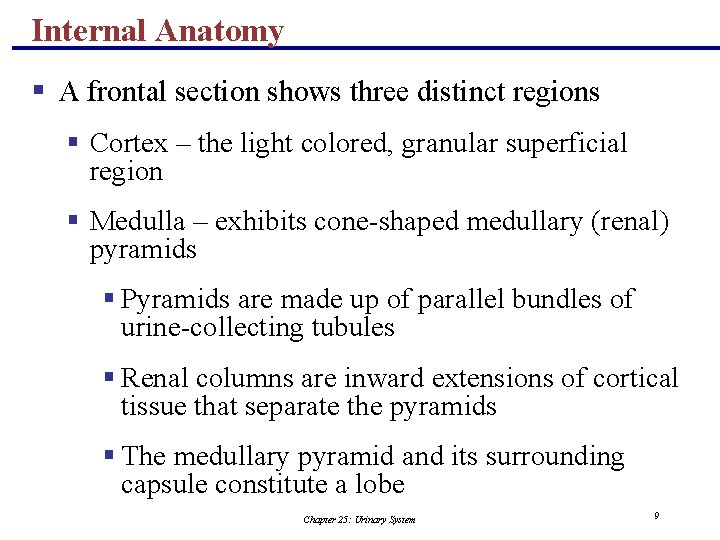 Internal Anatomy

▪ A frontal section shows three distinct regions

▪ Cortex – the light colored, granular superficial region

▪ Medulla – exhibits cone-shaped medullary (renal) pyramids

▪ Pyramids are made up of parallel bundles of urine-collecting tubules

▪ Renal columns are inward extensions of cortical tissue that separate the pyramids

▪ The medullary pyramid and its surrounding capsule constitute a lobe

Chapter 25: Urinary System

9